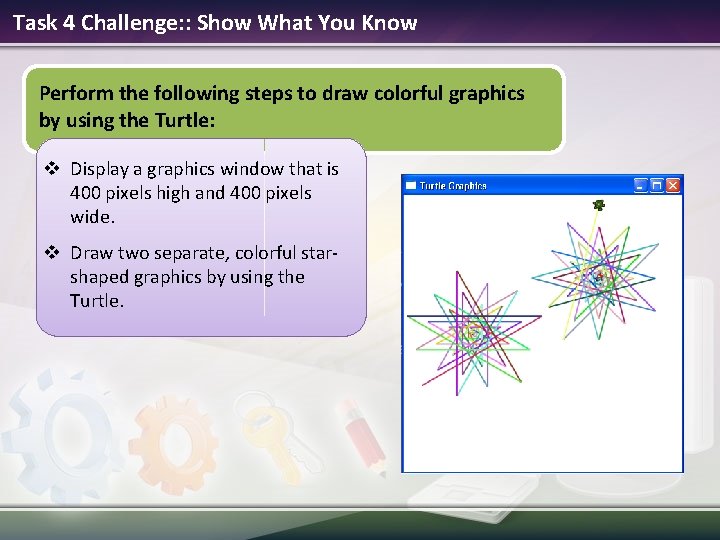 Task 4 Challenge:: Show What You Know

Perform the following steps to draw colorful graphics by using the Turtle:

❖ Display a graphics window that is 400 pixels high and 400 pixels wide.

❖ Draw two separate, colorful star-shaped graphics by using the Turtle.

Turtle Graphics